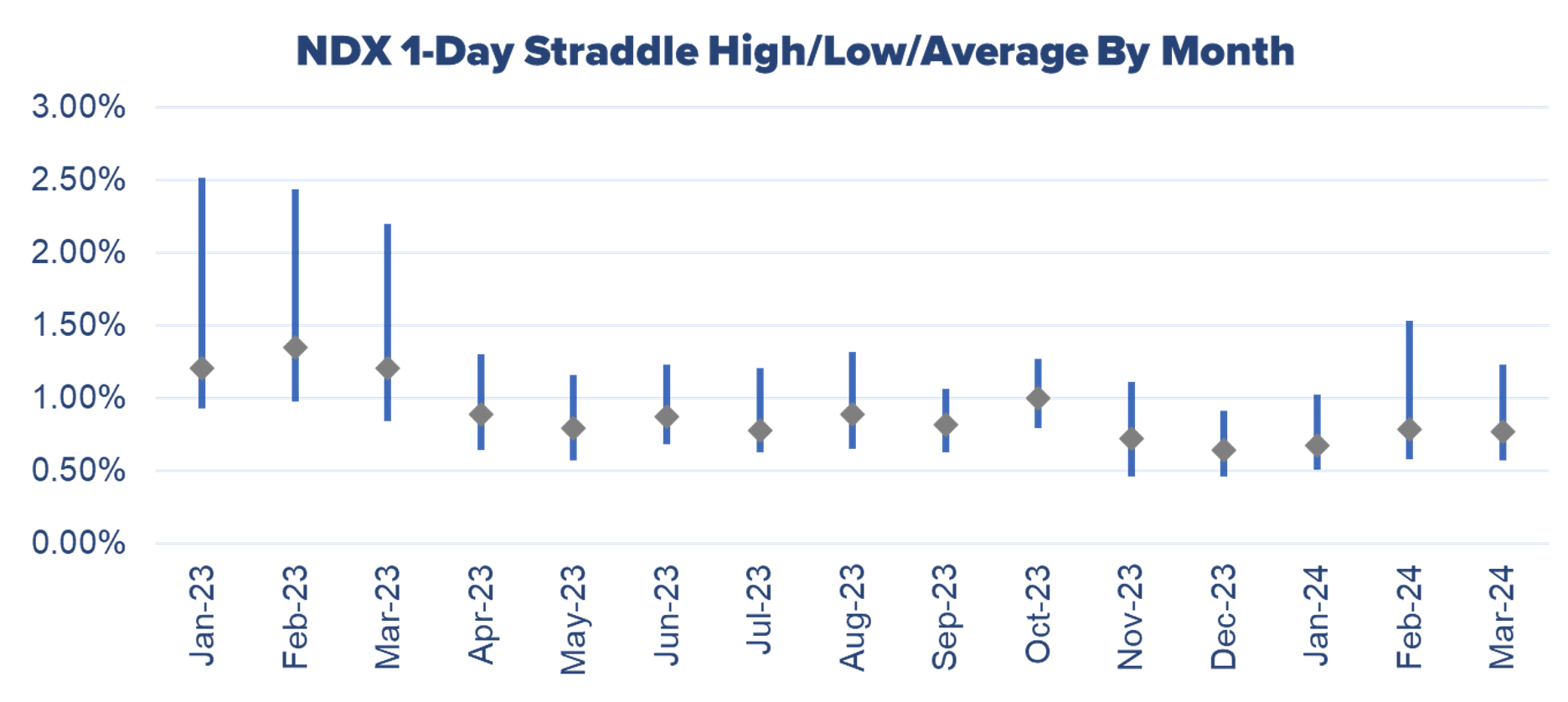 NDX 1-Day Straddle High/Low/Average By Month

3.00%
2.50%
2.00%
1.50%
1.00%
0.50%
0.00%

Jan-23
Feb-23
Mar-23
Apr-23
May-23
Jun-23
Jul-23
Aug-23
Sep-23
Oct-23
Nov-23
Dec-23
Jan-24
Feb-24
Mar-24